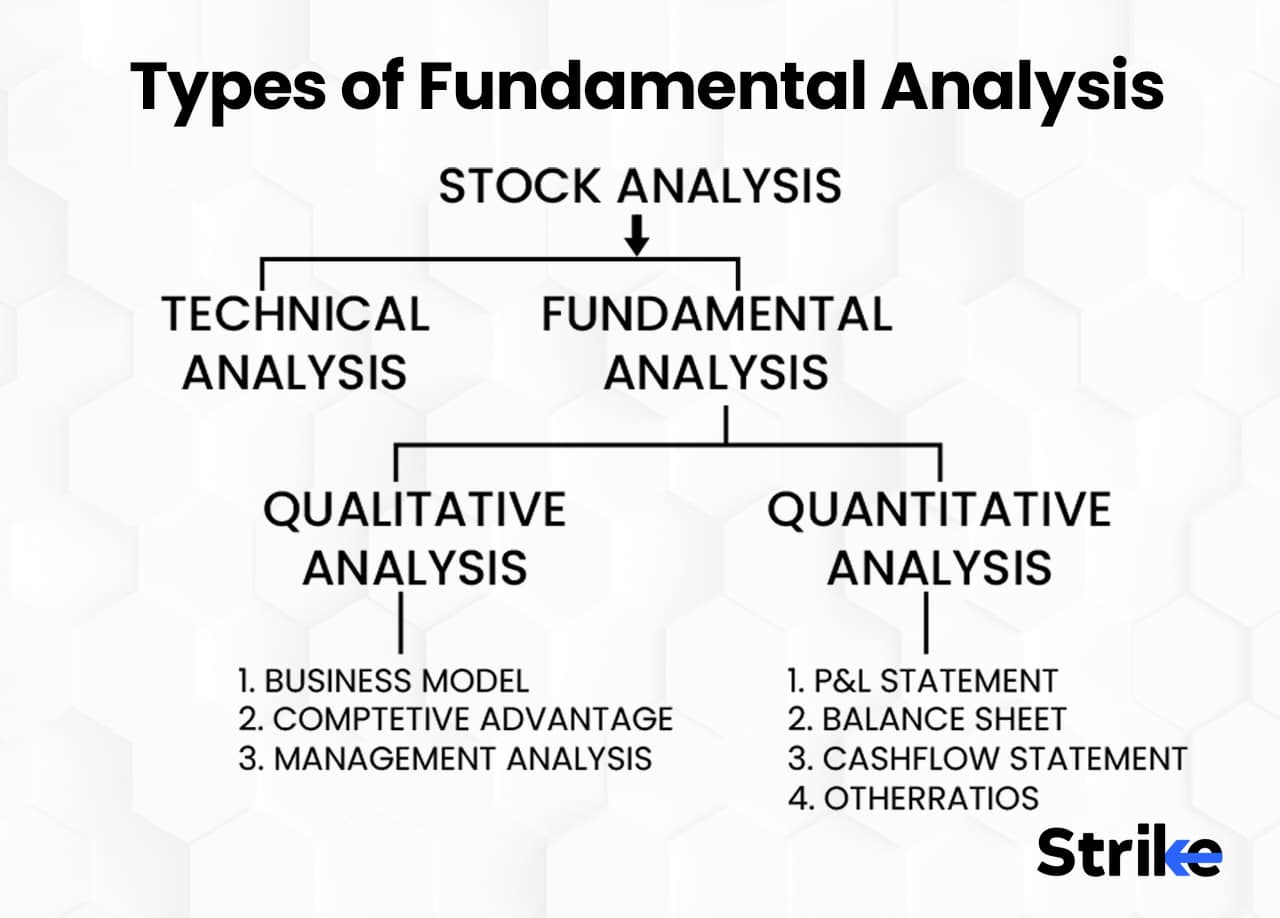 Types of Fundamental Analysis

STOCK ANALYSIS

TECHNICAL ANALYSIS

FUNDAMENTAL ANALYSIS

QUALITATIVE ANALYSIS

QUANTITATIVE ANALYSIS

1. BUSINESS MODEL
2. COMPTETIVE ADVANTAGE
3. MANAGEMENT ANALYSIS

1. P&L STATEMENT
2. BALANCE SHEET
3. CASHFLOW STATEMENT
4. OTHERRATIOS

Strike